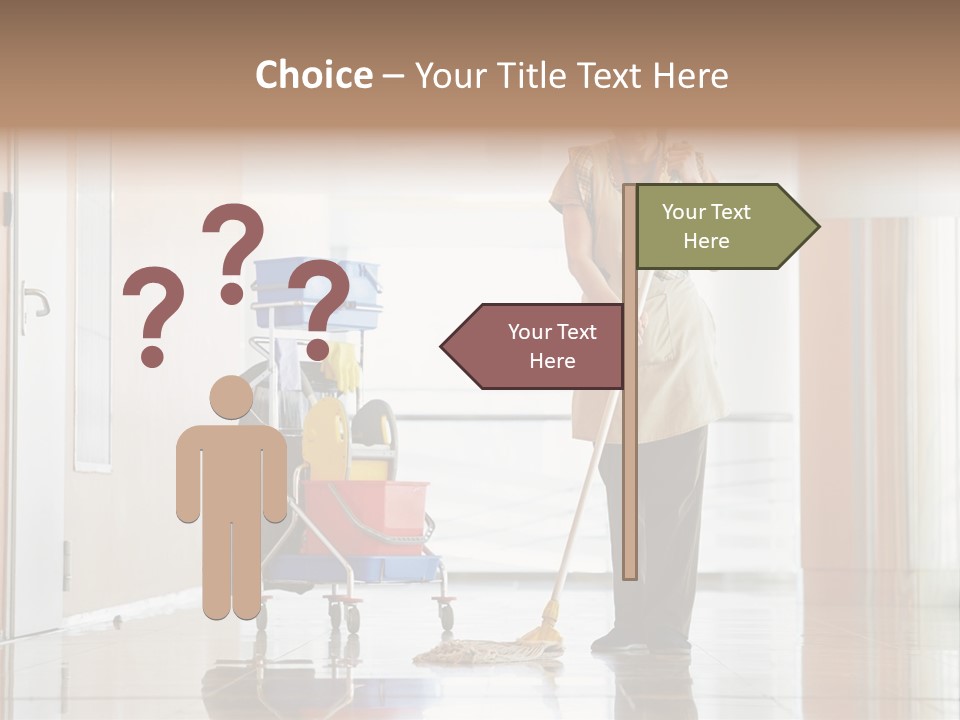 Choice – Your Title Text Here

? ? ?

Your Text Here

Your Text Here